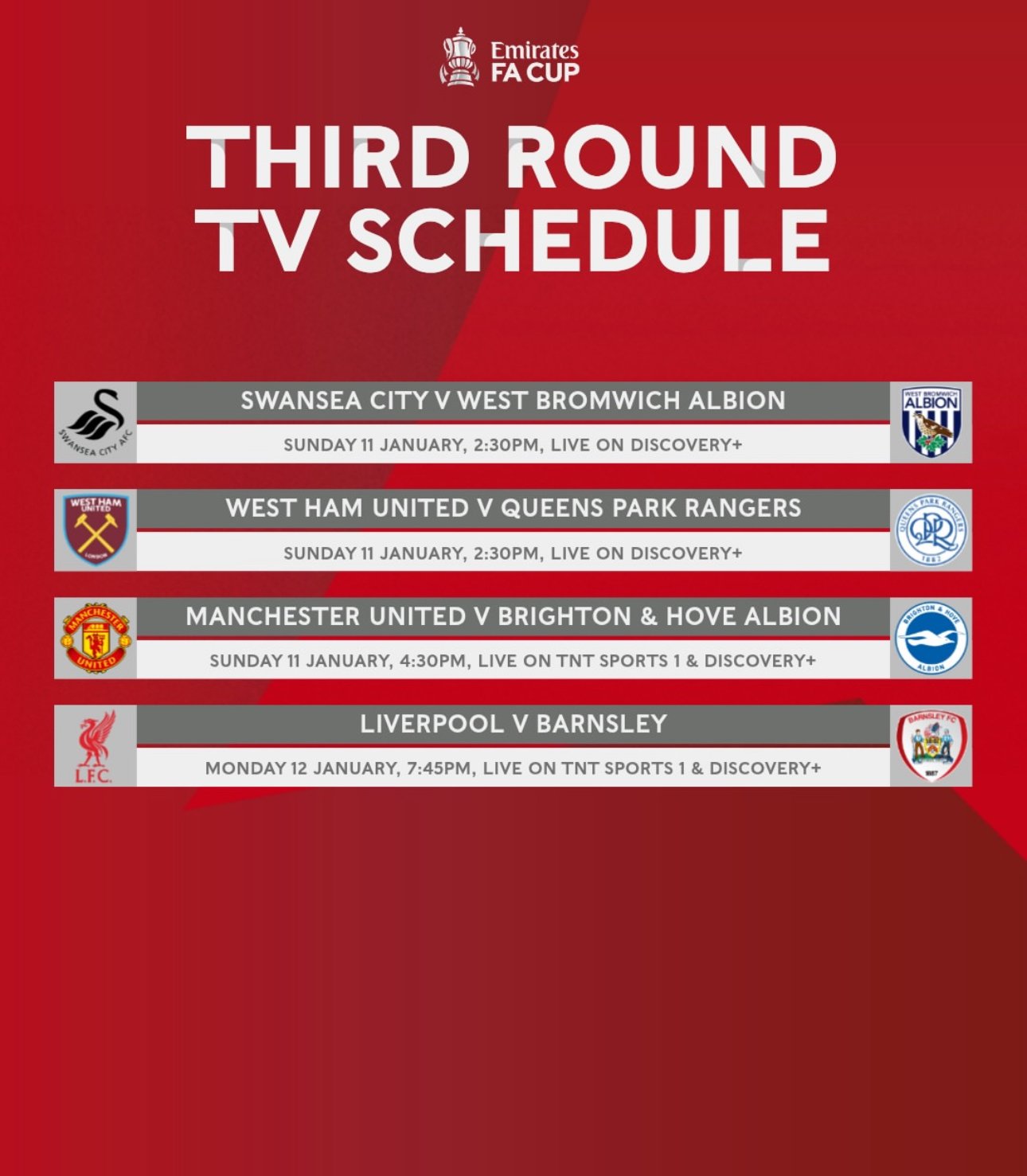 Emirates
FA CUP

THIRD ROUND
TV SCHEDULE

SWANSEA CITY AFC

SWANSEA CITY V WEST BROMWICH ALBION
SUNDAY 11 JANUARY, 2:30PM, LIVE ON DISCOVERY+

WEST BROMWICH ALBION

WEST HAM UNITED LONDON

WEST HAM UNITED V QUEENS PARK RANGERS
SUNDAY 11 JANUARY, 2:30PM, LIVE ON DISCOVERY+

QUEENS PARK RANGERS QPR 1882

MANCHESTER UNITED

MANCHESTER UNITED V BRIGHTON & HOVE ALBION
SUNDAY 11 JANUARY, 4:30PM, LIVE ON TNT SPORTS 1 & DISCOVERY+

BRIGHTON & HOVE ALBION

L.F.C.

LIVERPOOL V BARNSLEY
MONDAY 12 JANUARY, 7:45PM, LIVE ON TNT SPORTS 1 & DISCOVERY+

BARNSLEY FC 1887